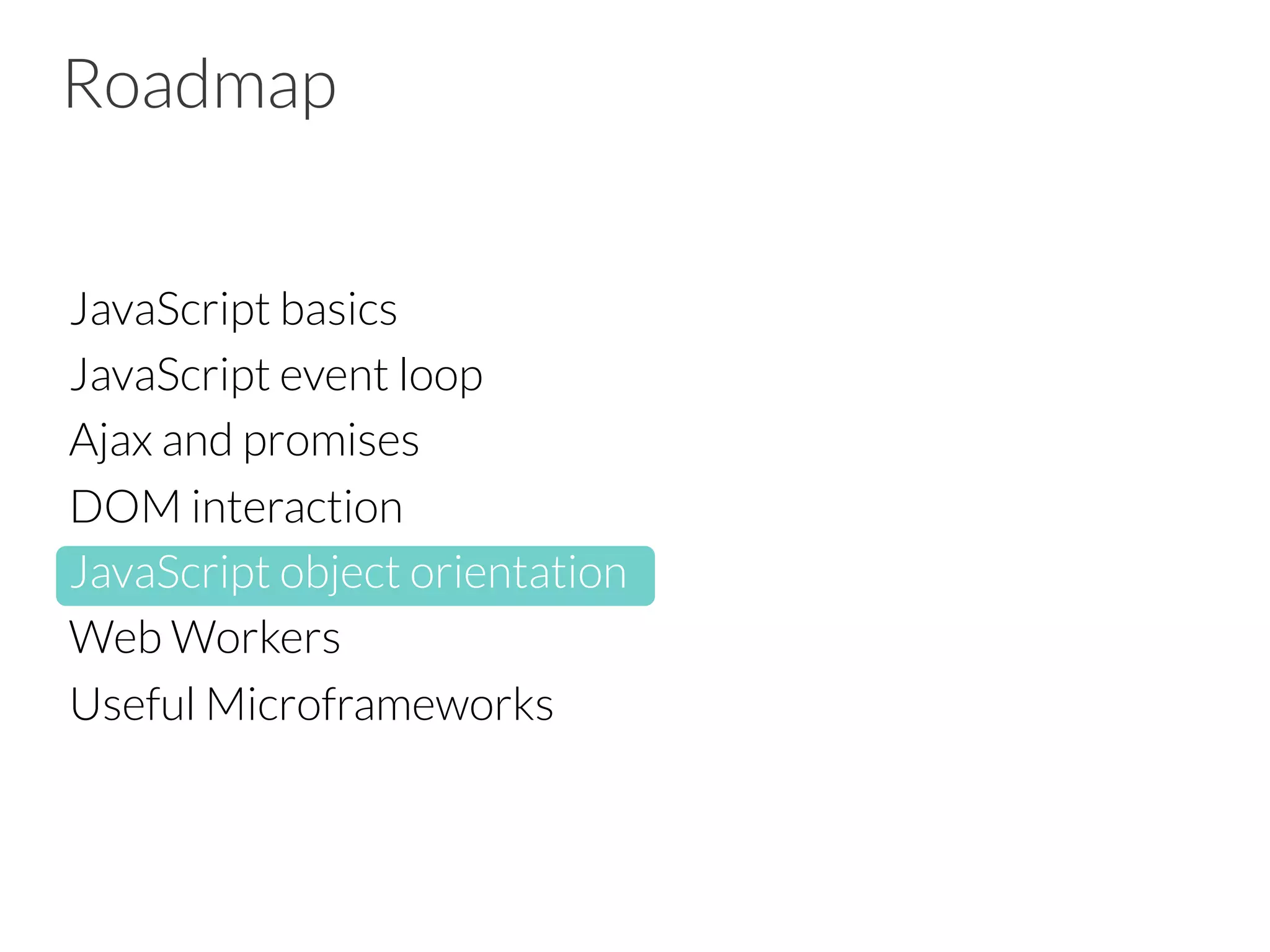 Roadmap

JavaScript basics
JavaScript event loop
Ajax and promises
DOM interaction
JavaScript object orientation
Web Workers
Useful Microframeworks